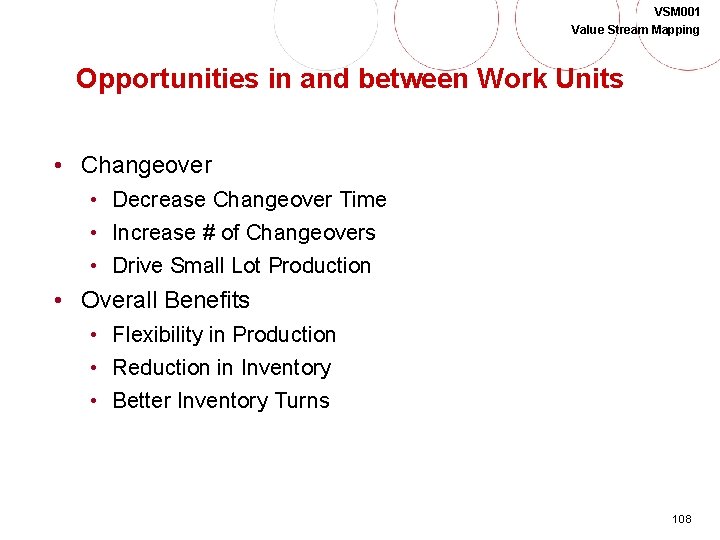 VSM001
Value Stream Mapping

Opportunities in and between Work Units

• Changeover
  • Decrease Changeover Time
  • Increase # of Changeovers
  • Drive Small Lot Production
• Overall Benefits
  • Flexibility in Production
  • Reduction in Inventory
  • Better Inventory Turns

108